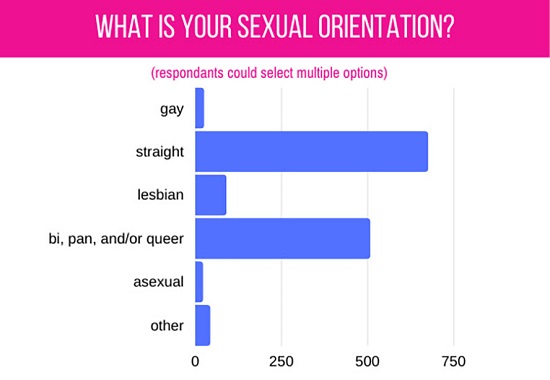 WHAT IS YOUR SEXUAL ORIENTATION?

(respondants could select multiple options)

gay
straight
lesbian
bi, pan, and/or queer
asexual
other

0
250
500
750